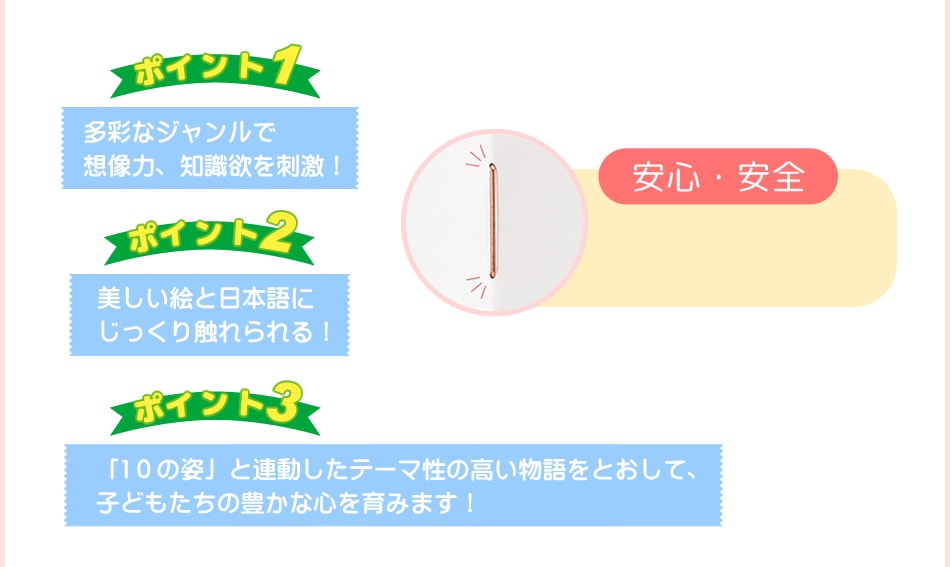 ポイント1

多彩なジャンルで
想像力、知識欲を刺激！

ポイント2

美しい絵と日本語に
じっくり触れられる！

ポイント3

「10の姿」と連動したテーマ性の高い物語をとおして、
子どもたちの豊かな心を育みます！

安心・安全